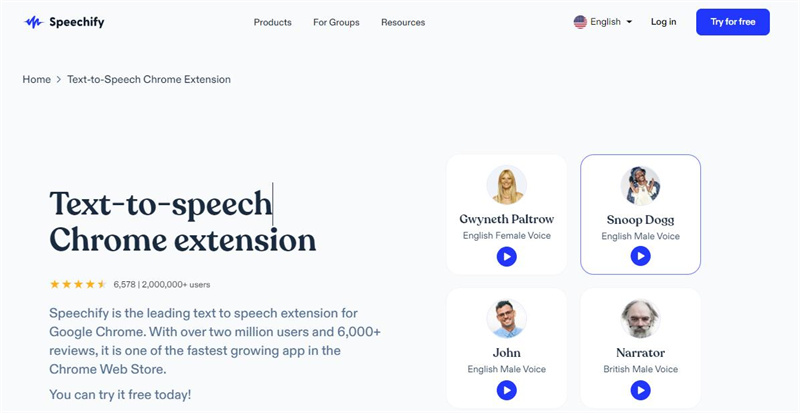 Speechify

Products For Groups Resources

English Log in Try for free

Home > Text-to-Speech Chrome Extension

Text-to-speech Chrome extension

6,578 | 2,000,000+ users

Speechify is the leading text to speech extension for Google Chrome. With over two million users and 6,000+ reviews, it is one of the fastest growing app in the Chrome Web Store.

You can try it free today!

Gwyneth Paltrow
English Female Voice

Snoop Dogg
English Male Voice

John
English Male Voice

Narrator
British Male Voice